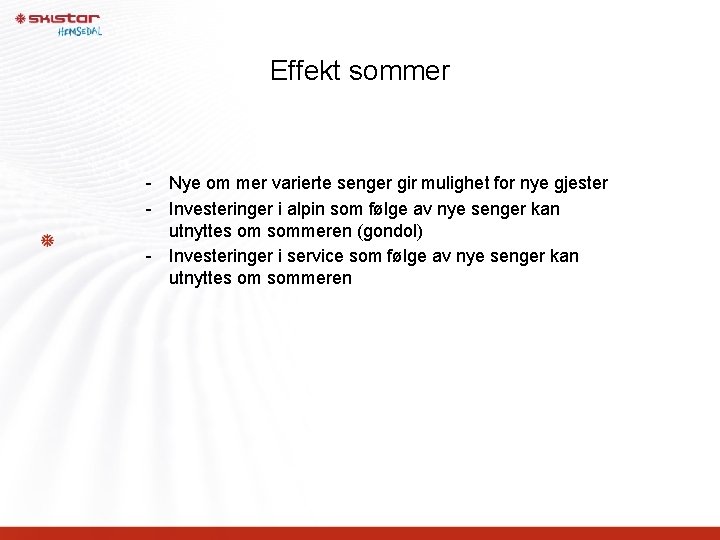 SKISTAR
HEMSEDAL

Effekt sommer

- Nye om mer varierte senger gir mulighet for nye gjester
- Investeringer i alpin som følge av nye senger kan utnyttes om sommeren (gondol)
- Investeringer i service som følge av nye senger kan utnyttes om sommeren